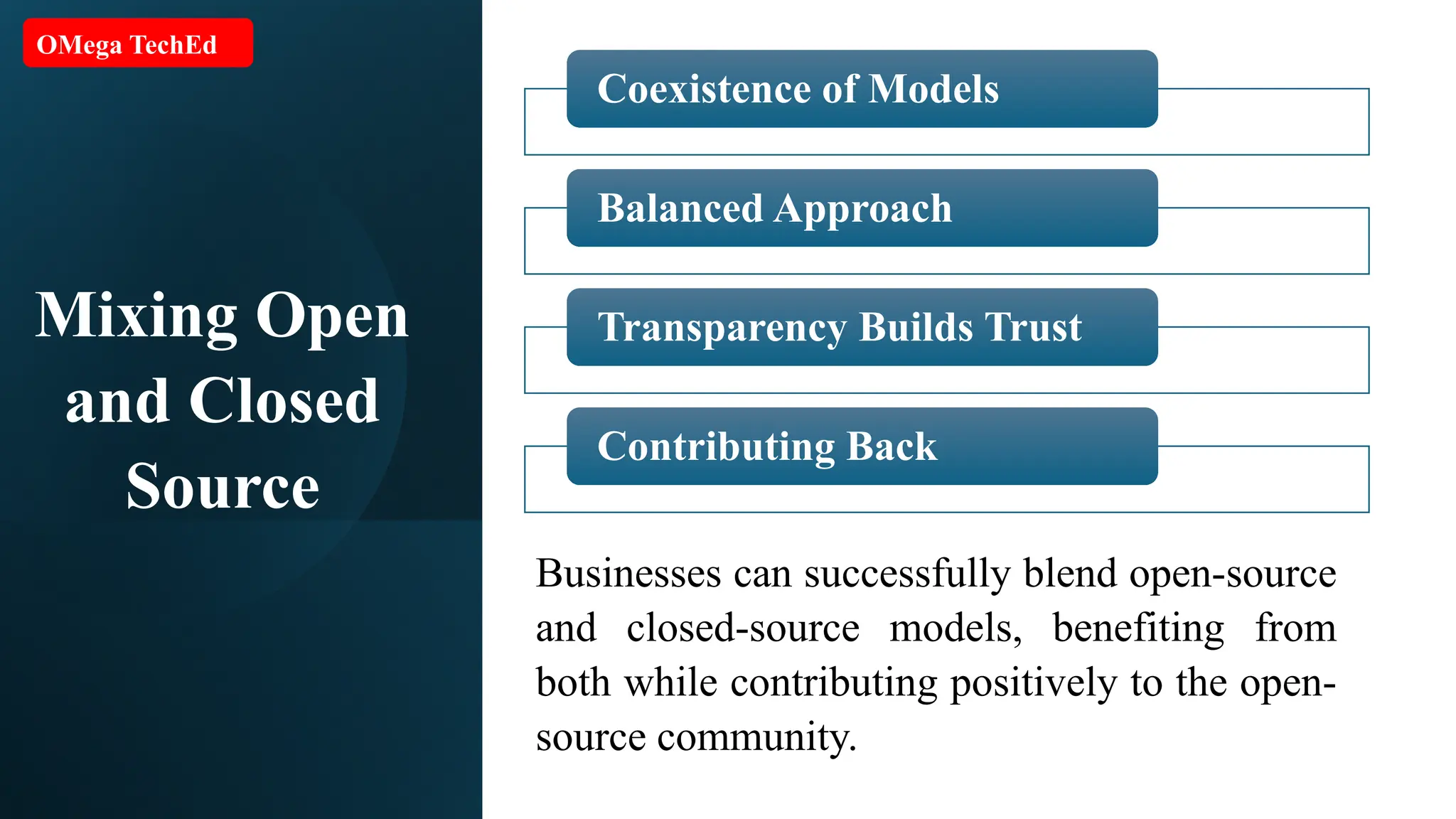 OMega TechEd

Mixing Open and Closed Source

Coexistence of Models

Balanced Approach

Transparency Builds Trust

Contributing Back

Businesses can successfully blend open-source and closed-source models, benefiting from both while contributing positively to the open-source community.